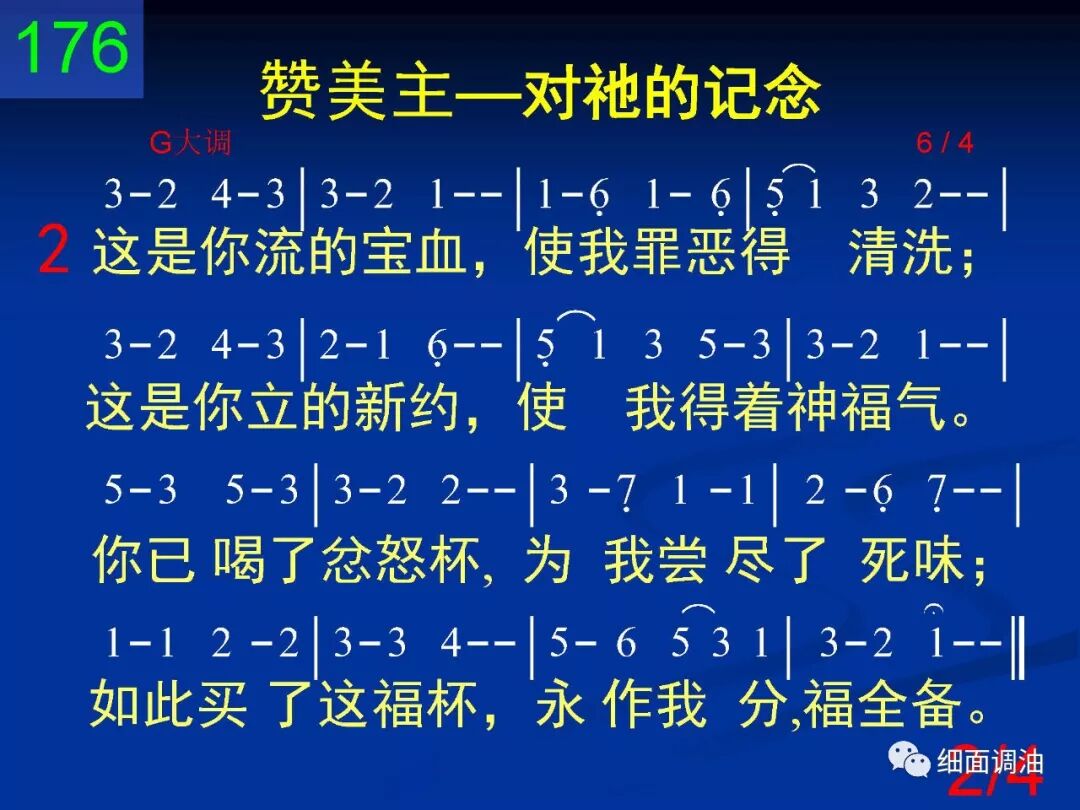 176

赞美主—对祂的记念

G大调 6 / 4

3-2 4-3 | 3-2 1-- | 1-6 1- 6 | 5 1 3 2-- |
2 这是你流的宝血，使我罪恶得 清洗；

3-2 4-3 | 2-1 6-- | 5 1 3 5-3 | 3-2 1-- |
这是你立的新约，使 我得着神福气。

5-3 5-3 | 3-2 2-- | 3 -7 1 -1 | 2 -6 7-- |
你已 喝了忿怒杯, 为 我尝 尽了 死味；

1-1 2 -2 | 3-3 4-- | 5- 6 5 3 1 | 3-2 1-- ‖
如此买 了这福杯，永 作我 分,福全备。

细面调油

2/4